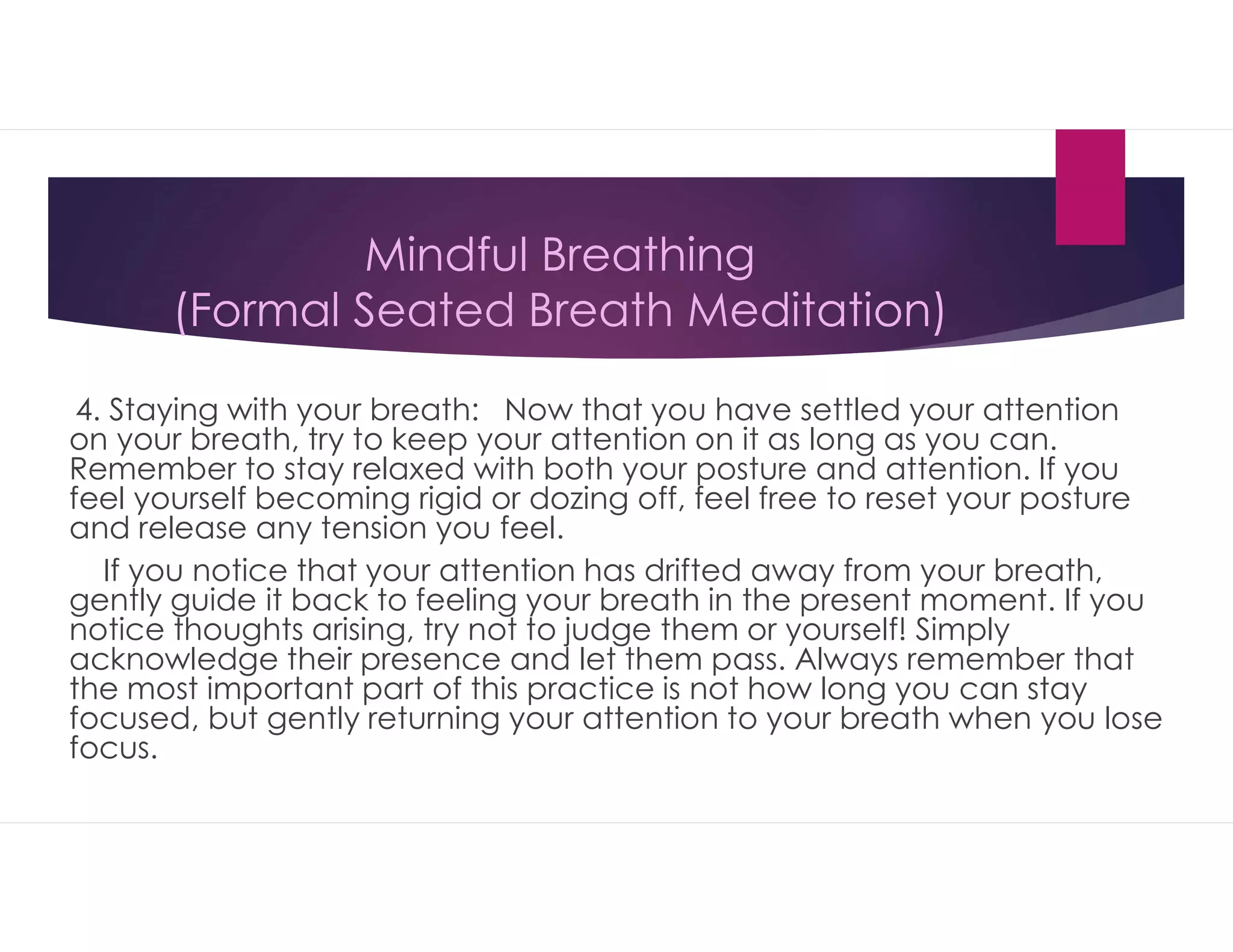 Mindful Breathing
(Formal Seated Breath Meditation)

4. Staying with your breath: Now that you have settled your attention on your breath, try to keep your attention on it as long as you can. Remember to stay relaxed with both your posture and attention. If you feel yourself becoming rigid or dozing off, feel free to reset your posture and release any tension you feel.

If you notice that your attention has drifted away from your breath, gently guide it back to feeling your breath in the present moment. If you notice thoughts arising, try not to judge them or yourself! Simply acknowledge their presence and let them pass. Always remember that the most important part of this practice is not how long you can stay focused, but gently returning your attention to your breath when you lose focus.